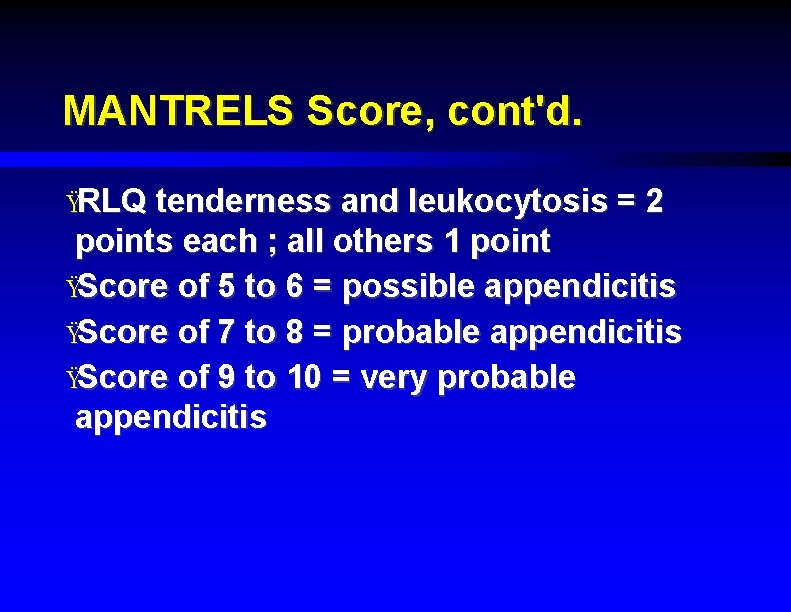 MANTRELS Score, cont'd.

ŸRLQ tenderness and leukocytosis = 2 points each ; all others 1 point

ŸScore of 5 to 6 = possible appendicitis

ŸScore of 7 to 8 = probable appendicitis

ŸScore of 9 to 10 = very probable appendicitis